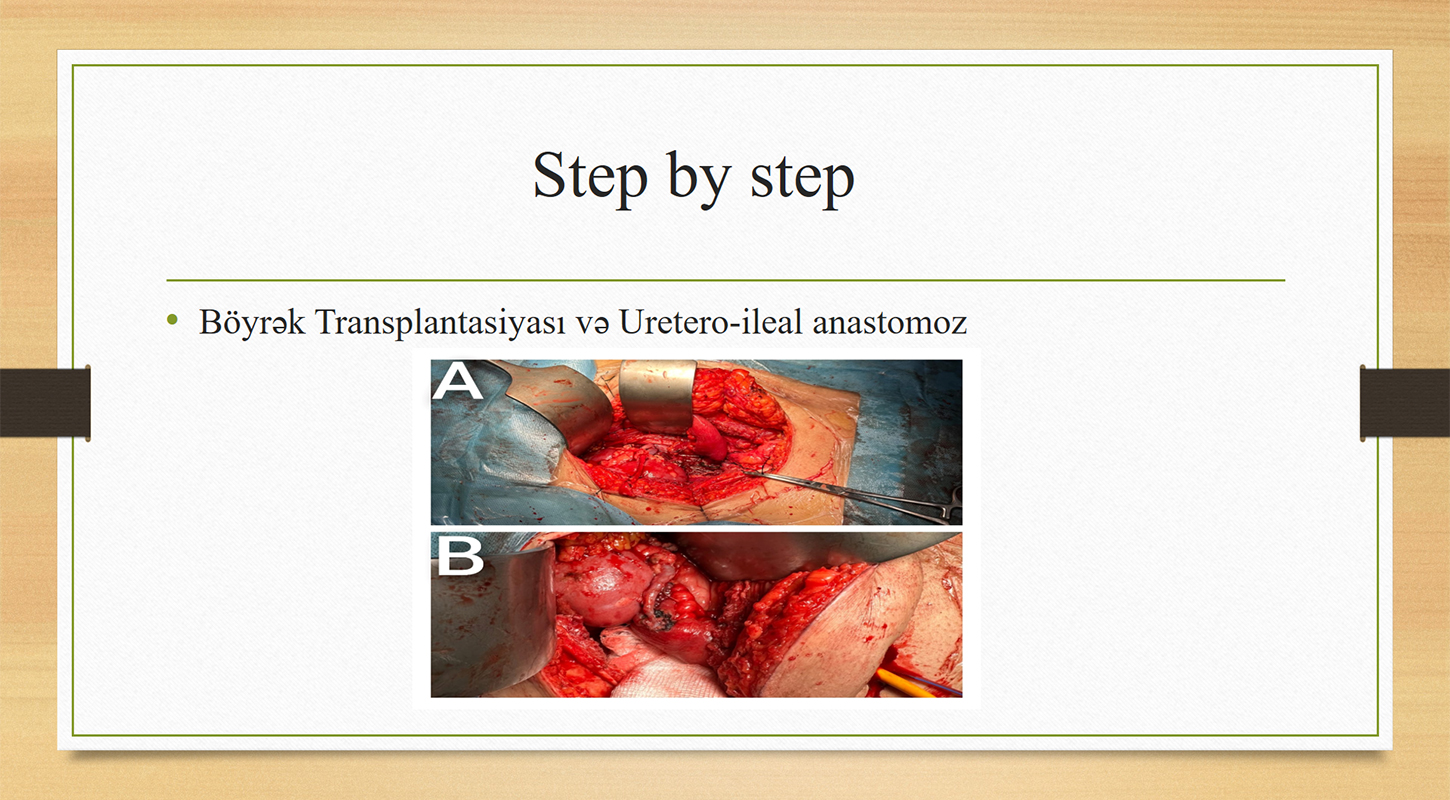 Step by step

• Böyrək Transplantasiyası və Uretero-ileal anastomoz

A

B